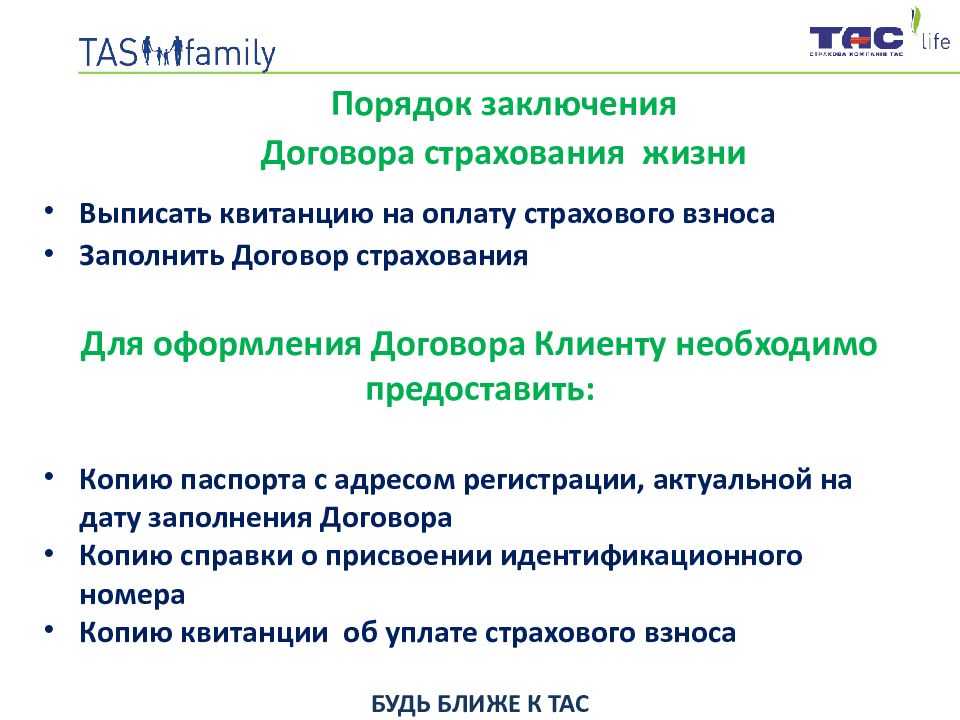 TAS family

ТАС life
СТРАХОВА КОМПАНІЯ ТАС

Порядок заключения
Договора страхования жизни

• Выписать квитанцию на оплату страхового взноса
• Заполнить Договор страхования

Для оформления Договора Клиенту необходимо предоставить:

• Копию паспорта с адресом регистрации, актуальной на дату заполнения Договора
• Копию справки о присвоении идентификационного номера
• Копию квитанции об уплате страхового взноса

БУДЬ БЛИЖЕ К ТАС